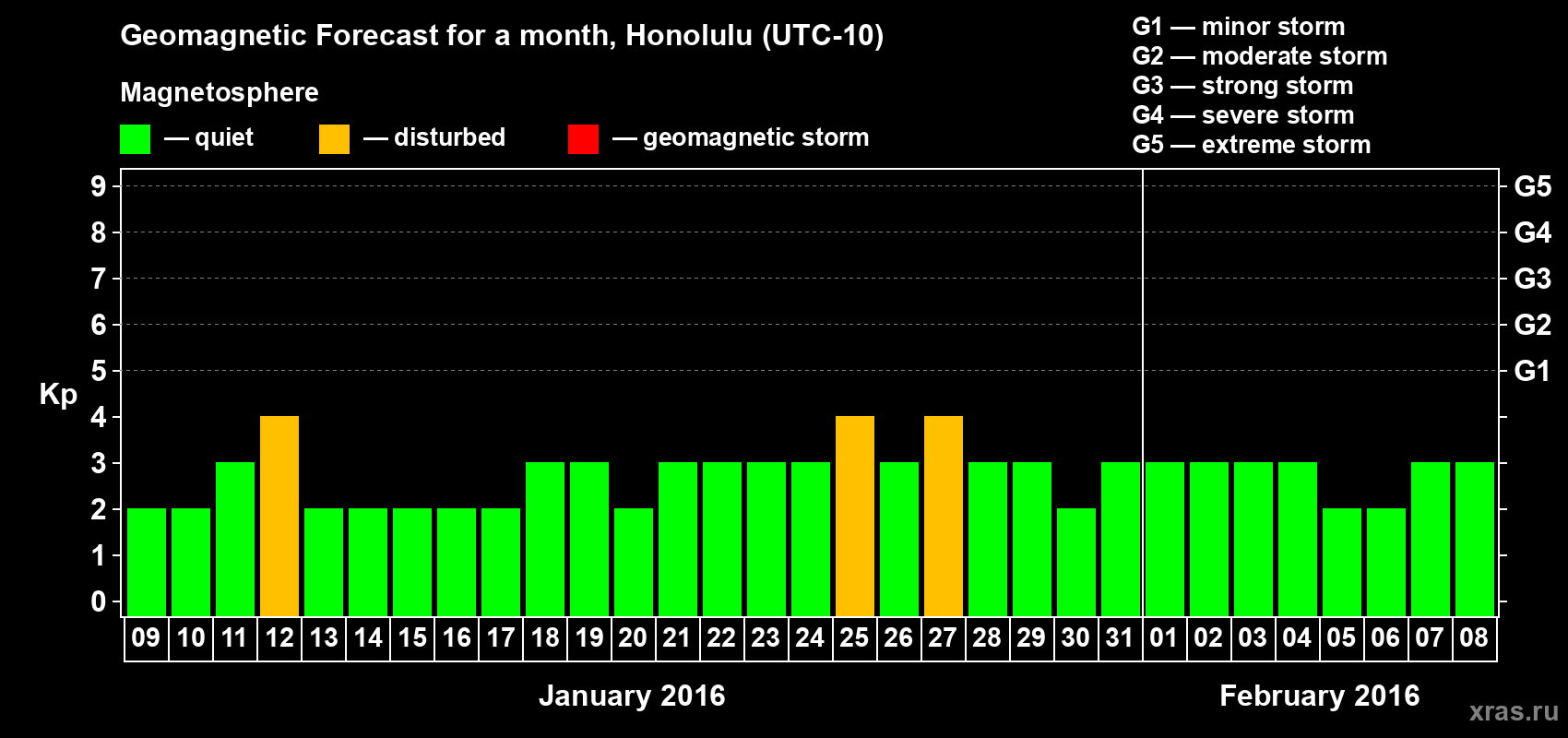 Geomagnetic Forecast for a month, Honolulu (UTC-10)

Magnetosphere

— quiet — disturbed — geomagnetic storm

G1 — minor storm
G2 — moderate storm
G3 — strong storm
G4 — severe storm
G5 — extreme storm

Kp

9
8
7
6
5
4
3
2
1
0

G5
G4
G3
G2
G1

09 10 11 12 13 14 15 16 17 18 19 20 21 22 23 24 25 26 27 28 29 30 31 01 02 03 04 05 06 07 08

January 2016

February 2016

xras.ru